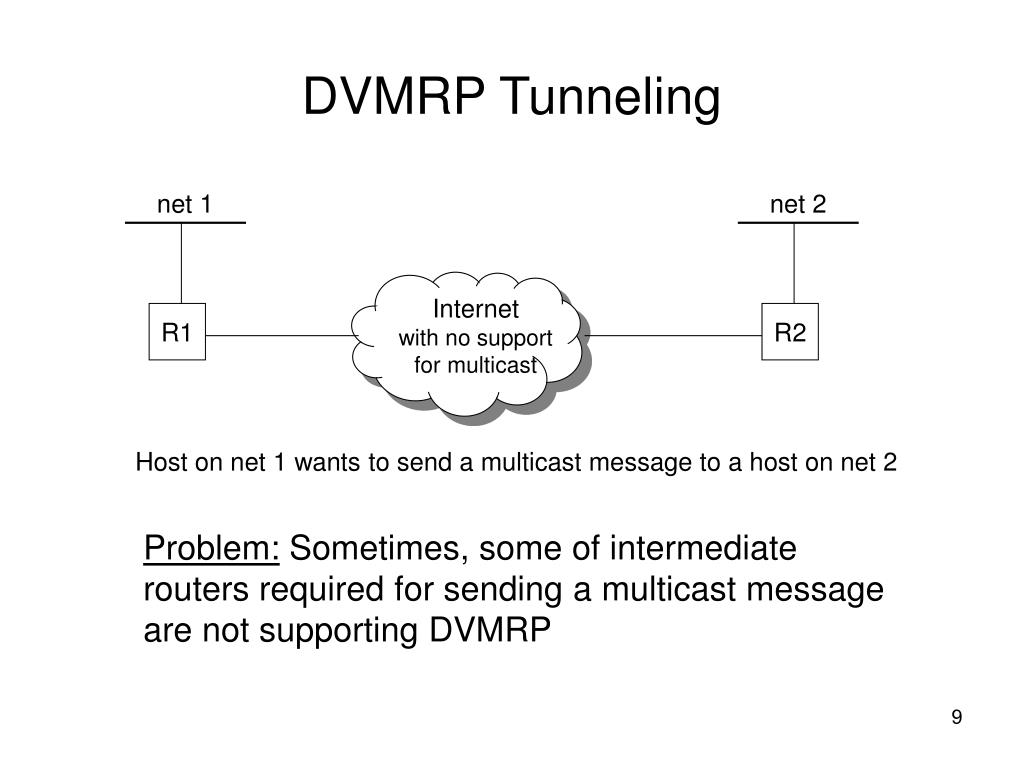 DVMRP Tunneling

net 1

net 2

R1

Internet
with no support
for multicast

R2

Host on net 1 wants to send a multicast message to a host on net 2

Problem: Sometimes, some of intermediate routers required for sending a multicast message are not supporting DVMRP

9